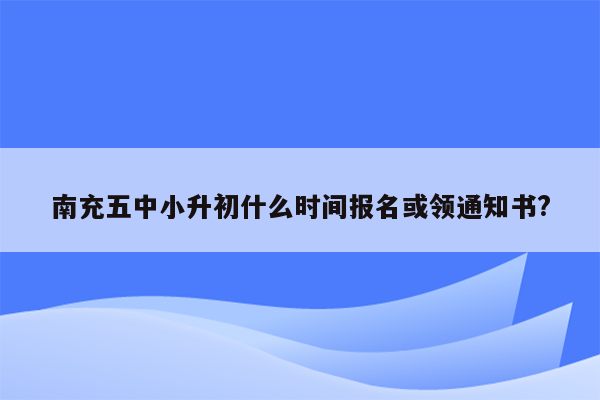 南充五中小升初什么时间报名或领通知书?